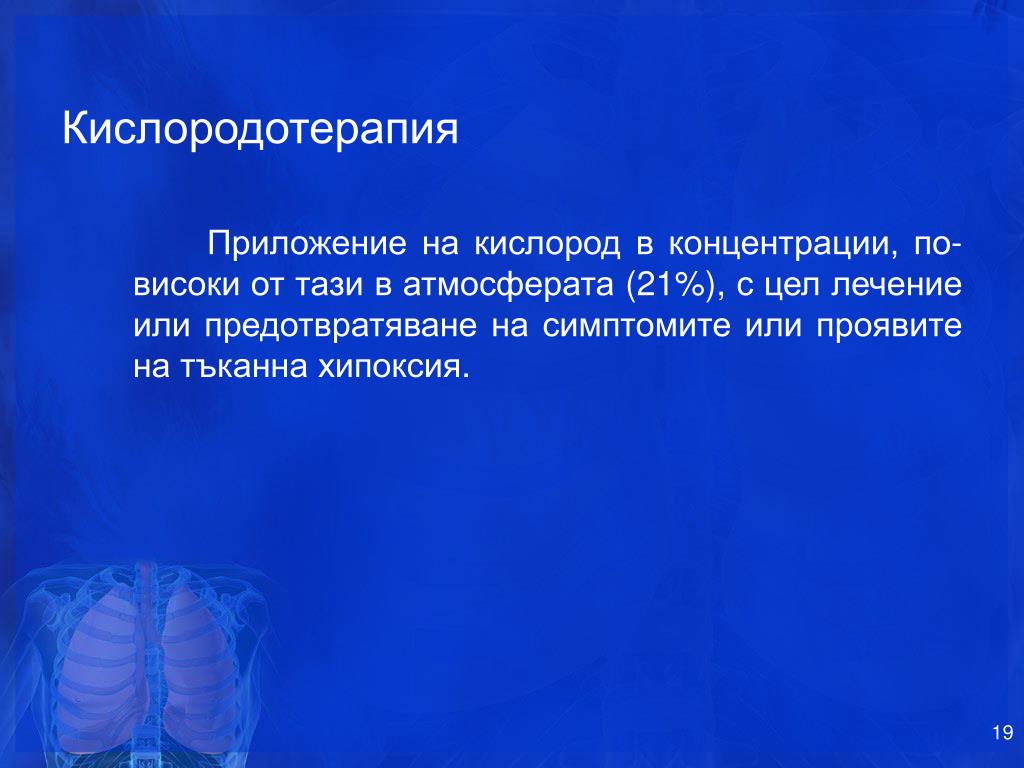 Кислородотерапия

Приложение на кислород в концентрации, по-високи от тази в атмосферата (21%), с цел лечение или предотвратяване на симптомите или проявите на тъканна хипоксия.

19